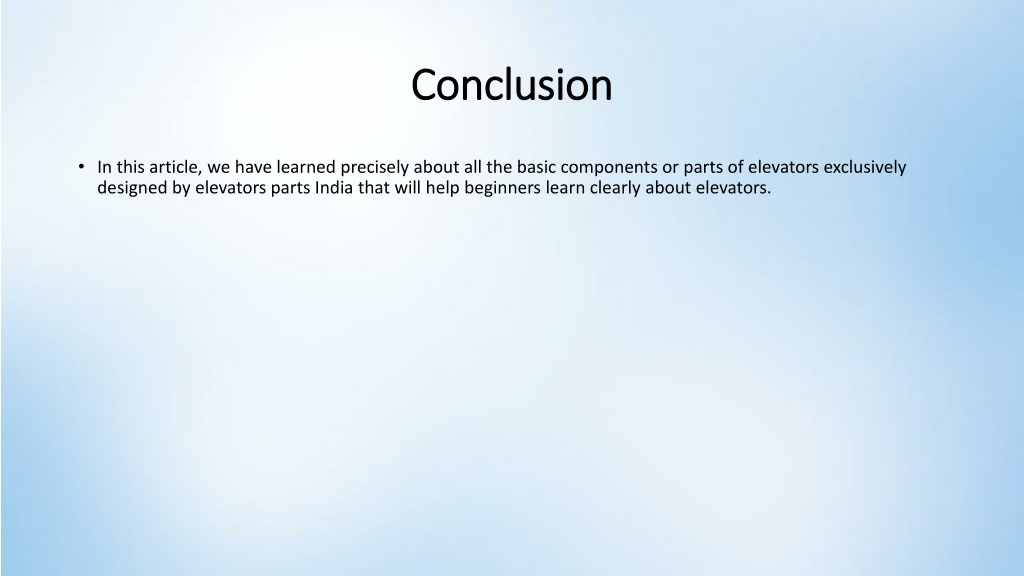 Conclusion

• In this article, we have learned precisely about all the basic components or parts of elevators exclusively designed by elevators parts India that will help beginners learn clearly about elevators.